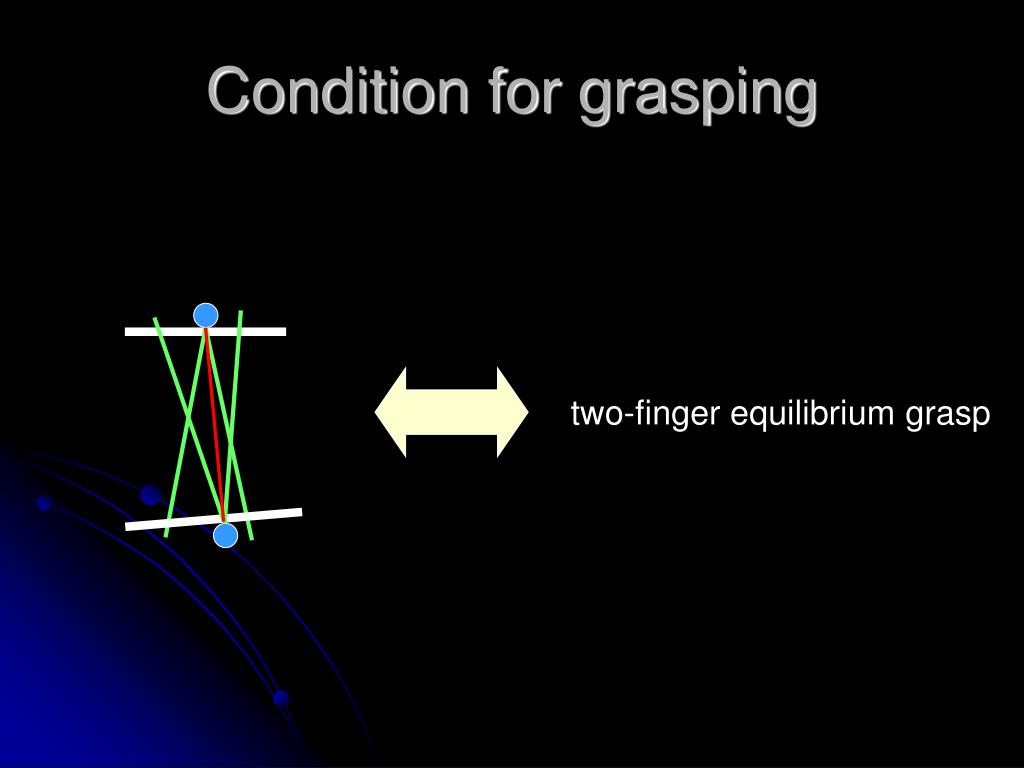 Condition for grasping

two-finger equilibrium grasp